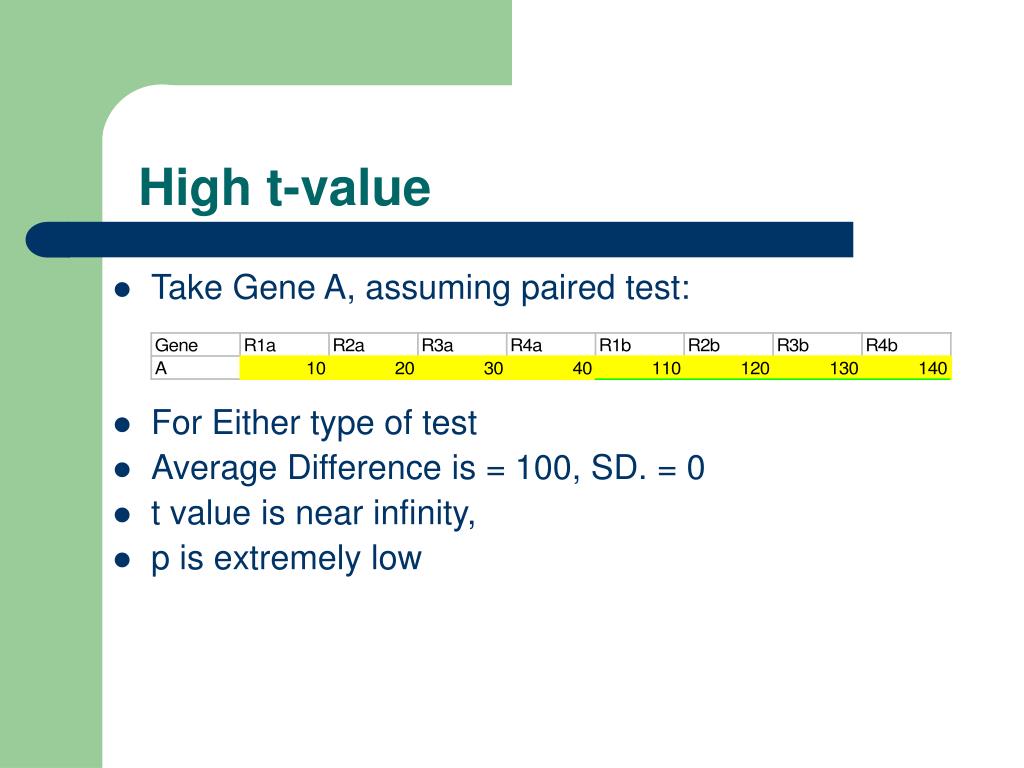 High t-value

- Take Gene A, assuming paired test:

| Gene | R1a | R2a | R3a | R4a | R1b | R2b | R3b | R4b |
|---|---|---|---|---|---|---|---|---|
| A | 10 | 20 | 30 | 40 | 110 | 120 | 130 | 140 |

- For Either type of test
- Average Difference is = 100, SD. = 0
- t value is near infinity,
- p is extremely low